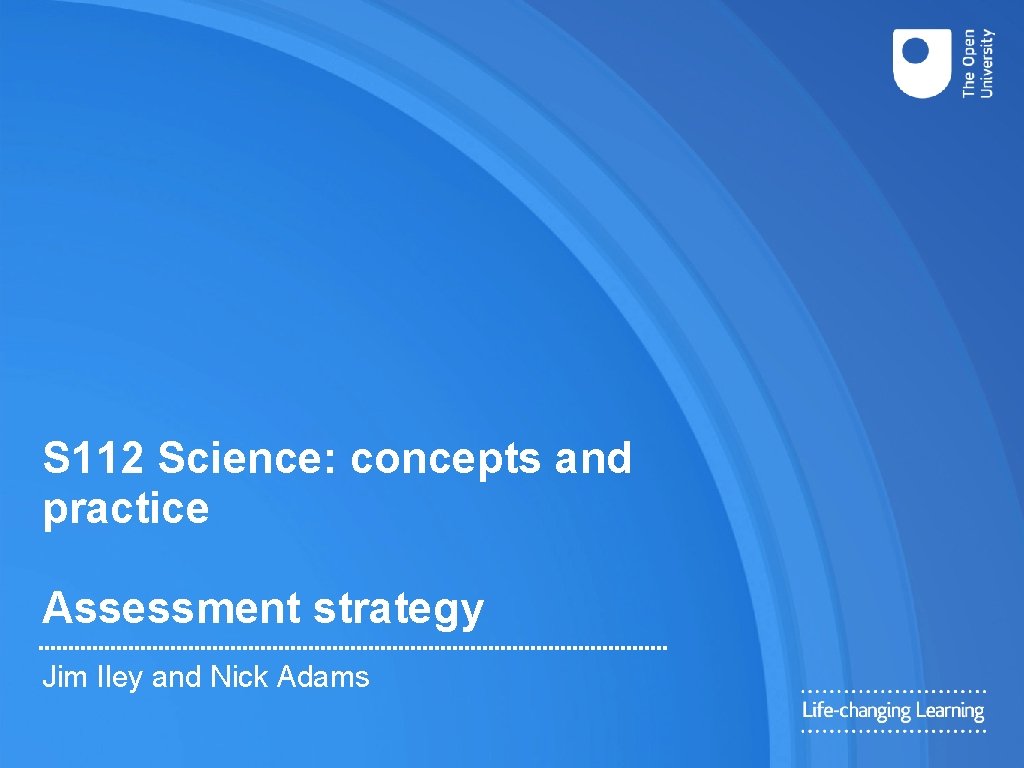 The Open University

S112 Science: concepts and practice

Assessment strategy

Jim Iley and Nick Adams

Life-changing Learning